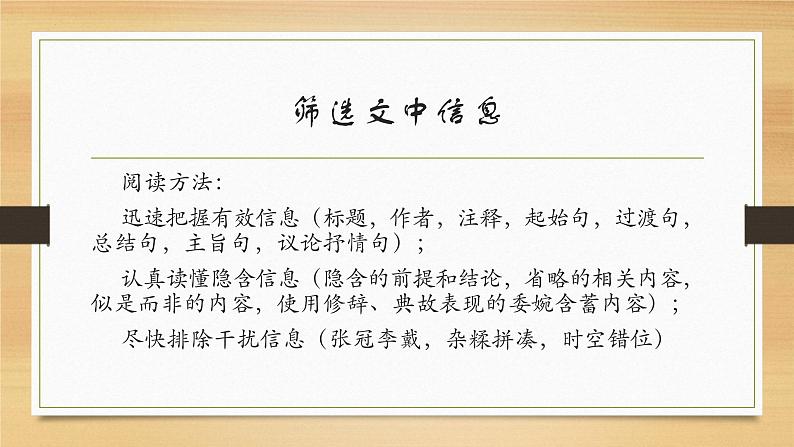 筛选文中信息

阅读方法：

迅速把握有效信息（标题，作者，注释，起始句，过渡句，总结句，主旨句，议论抒情句）；

认真读懂隐含信息（隐含的前提和结论，省略的相关内容，似是而非的内容，使用修辞、典故表现的委婉含蓄内容）；

尽快排除干扰信息（张冠李戴，杂糅拼凑，时空错位）